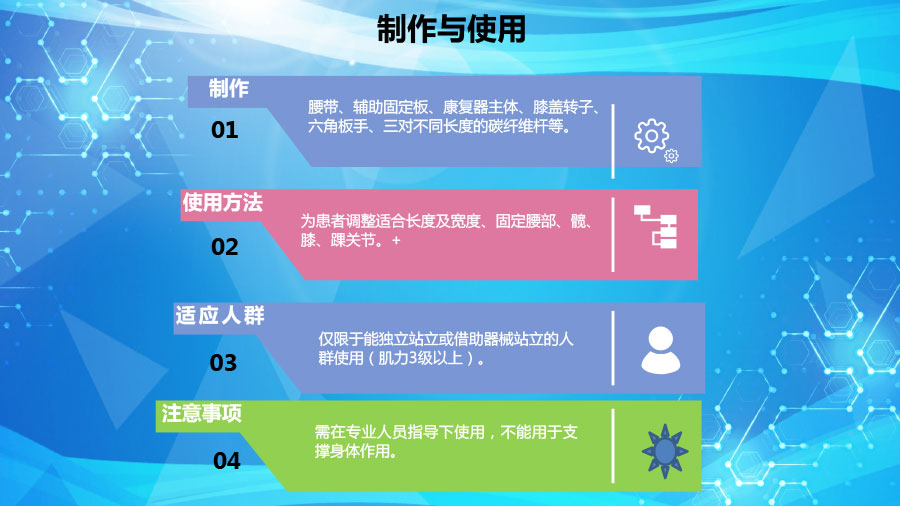 制作与使用

制作

01

腰带、辅助固定板、康复器主体、膝盖转子、六角板手、三对不同长度的碳纤维杆等。

使用方法

02

为患者调整适合长度及宽度、固定腰部、髋、膝、踝关节。+

适应人群

03

仅限于能独立站立或借助器械站立的人群使用（肌力3级以上）。

注意事项

04

需在专业人员指导下使用，不能用于支撑身体作用。